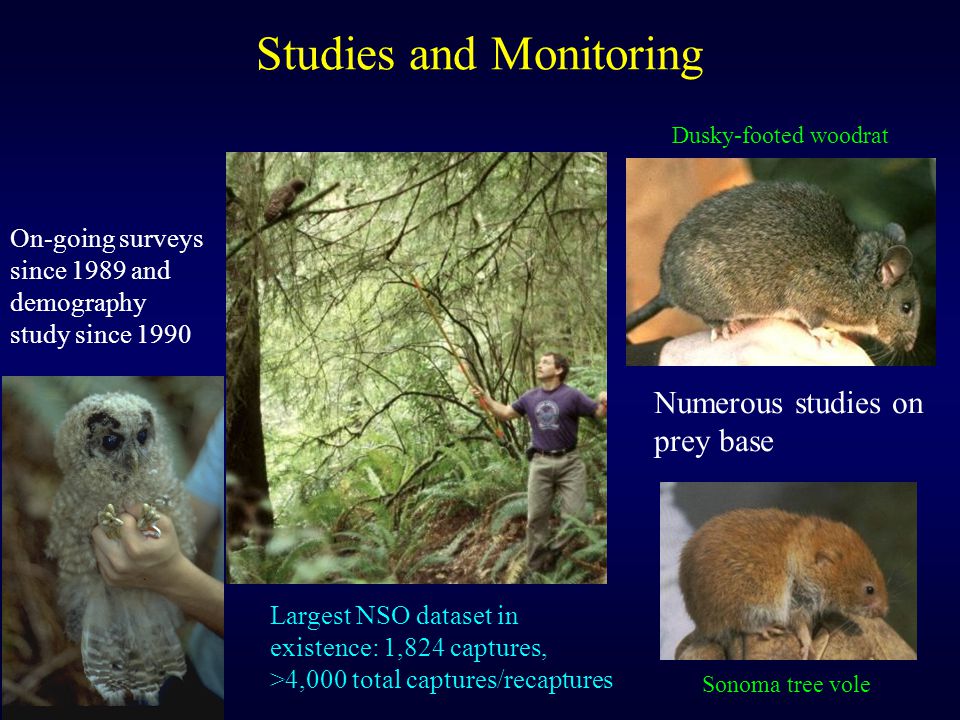 Studies and Monitoring

On-going surveys since 1989 and demography study since 1990

Largest NSO dataset in existence: 1,824 captures, >4,000 total captures/recaptures

Dusky-footed woodrat

Numerous studies on prey base

Sonoma tree vole